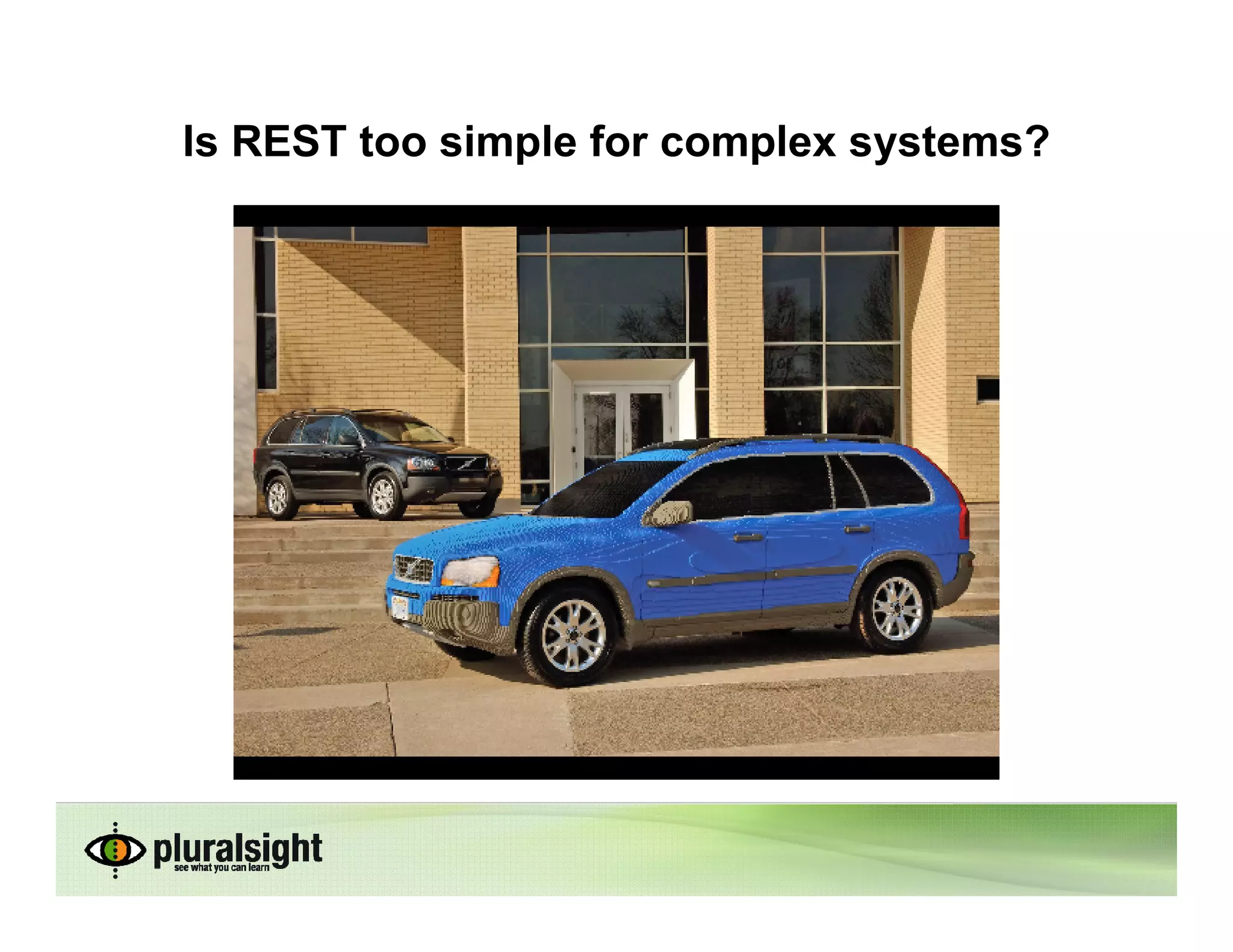 Is REST too simple for complex systems?

pluralsight
see what you can learn